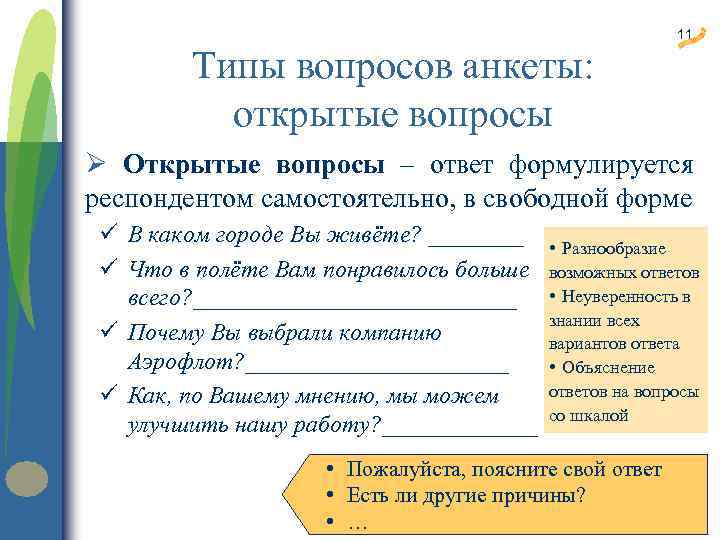 11

Типы вопросов анкеты: открытые вопросы

➢ **Открытые вопросы** – ответ формулируется респондентом самостоятельно, в свободной форме

✓ В каком городе Вы живёте? ________

✓ Что в полёте Вам понравилось больше всего?____________________________

✓ Почему Вы выбрали компанию Аэрофлот?______________________

✓ Как, по Вашему мнению, мы можем улучшить нашу работу?_____________

• Разнообразие возможных ответов
• Неуверенность в знании всех вариантов ответа
• Объяснение ответов на вопросы со шкалой

• Пожалуйста, поясните свой ответ
• Есть ли другие причины?
• …